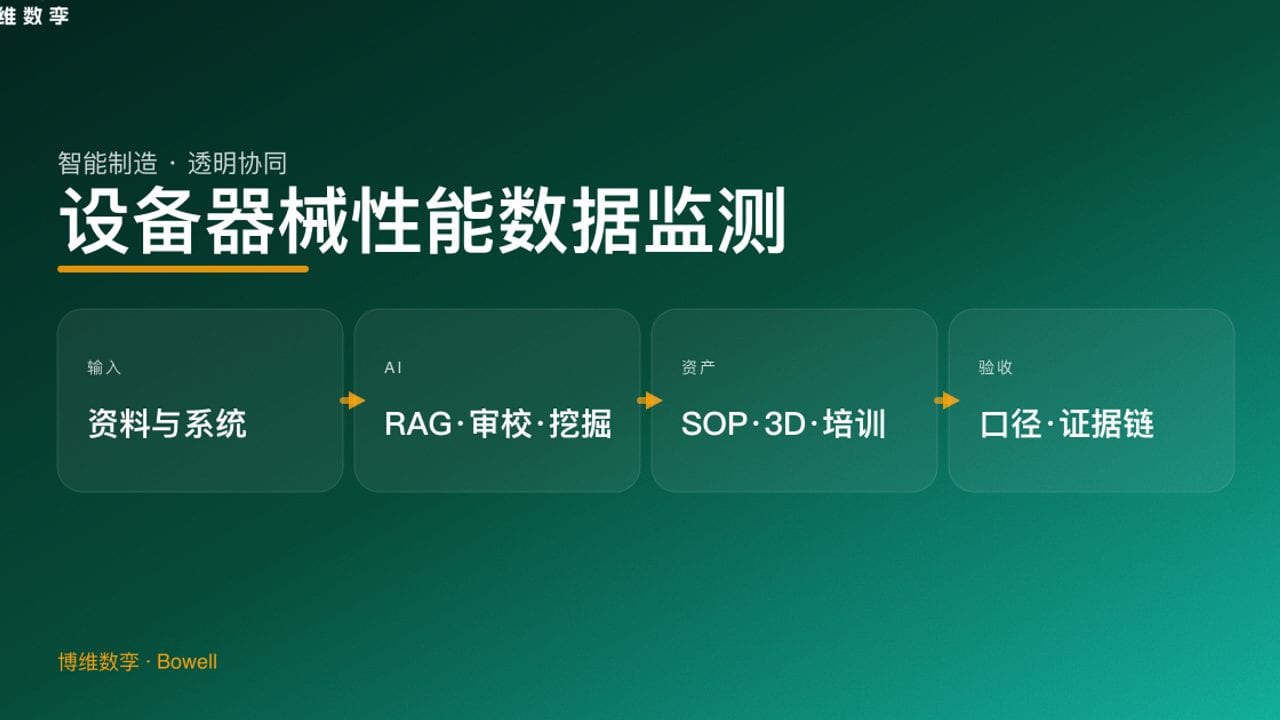 维数孪

智能制造 · 透明协同

设备器械性能数据监测

输入
资料与系统

AI
RAG·审校·挖掘

资产
SOP·3D·培训

验收
口径·证据链

博维数孪 · Bowell